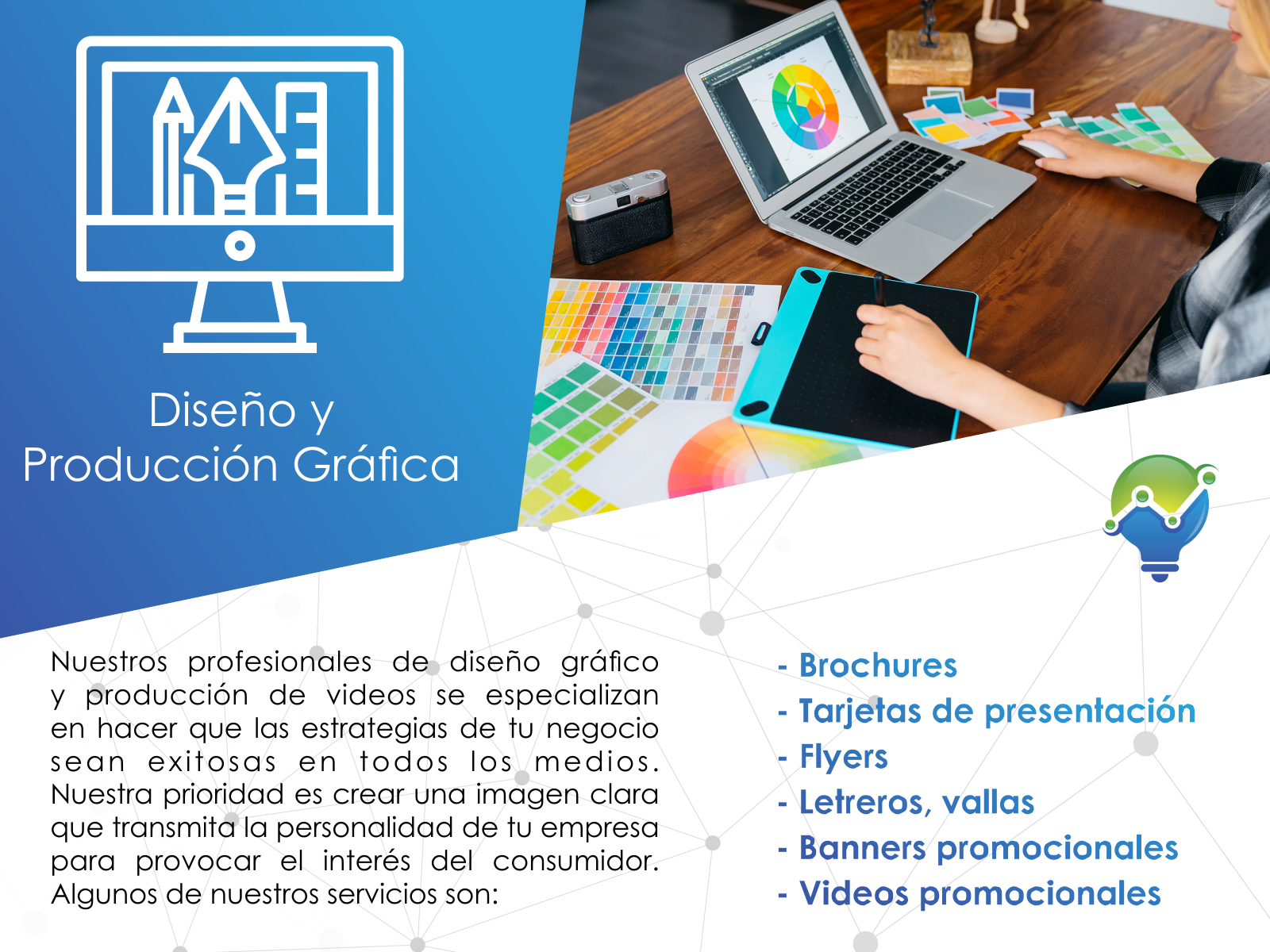 Diseño y Producción Gráfica

Nuestros profesionales de diseño gráfico y producción de videos se especializan en hacer que las estrategias de tu negocio sean exitosas en todos los medios. Nuestra prioridad es crear una imagen clara que transmita la personalidad de tu empresa para provocar el interés del consumidor. Algunos de nuestros servicios son:

- Brochures
- Tarjetas de presentación
- Flyers
- Letreros, vallas
- Banners promocionales
- Videos promocionales